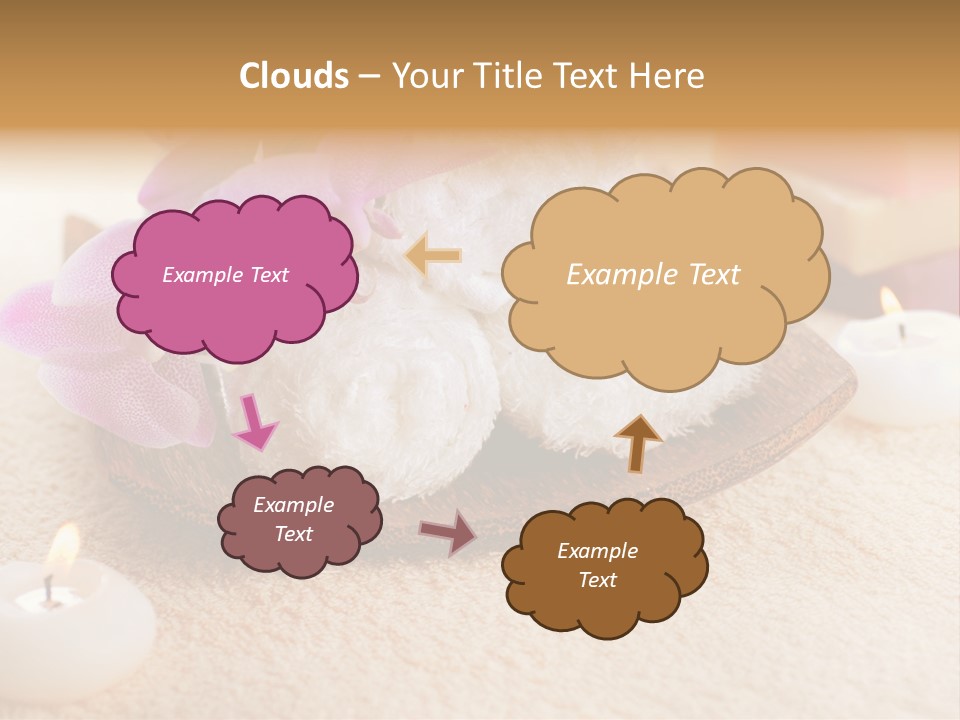 Clouds – Your Title Text Here

Example Text

Example Text

Example Text

Example Text